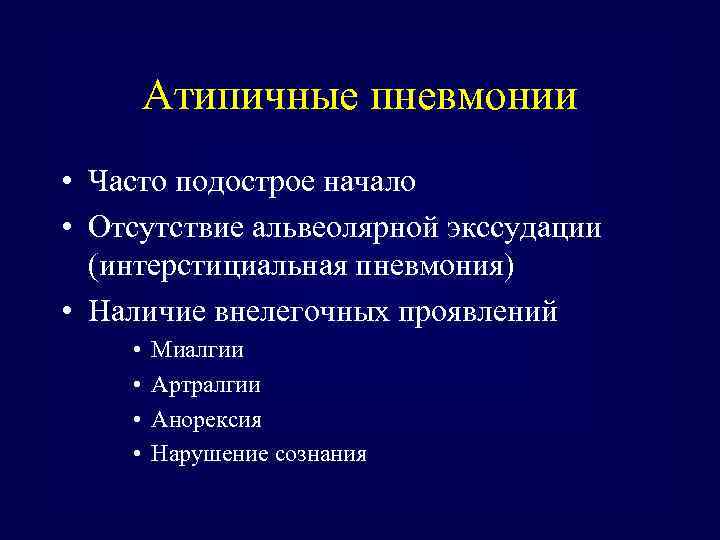 Атипичные пневмонии

• Часто подострое начало
• Отсутствие альвеолярной экссудации (интерстициальная пневмония)
• Наличие внелегочных проявлений
  • Миалгии
  • Артралгии
  • Анорексия
  • Нарушение сознания